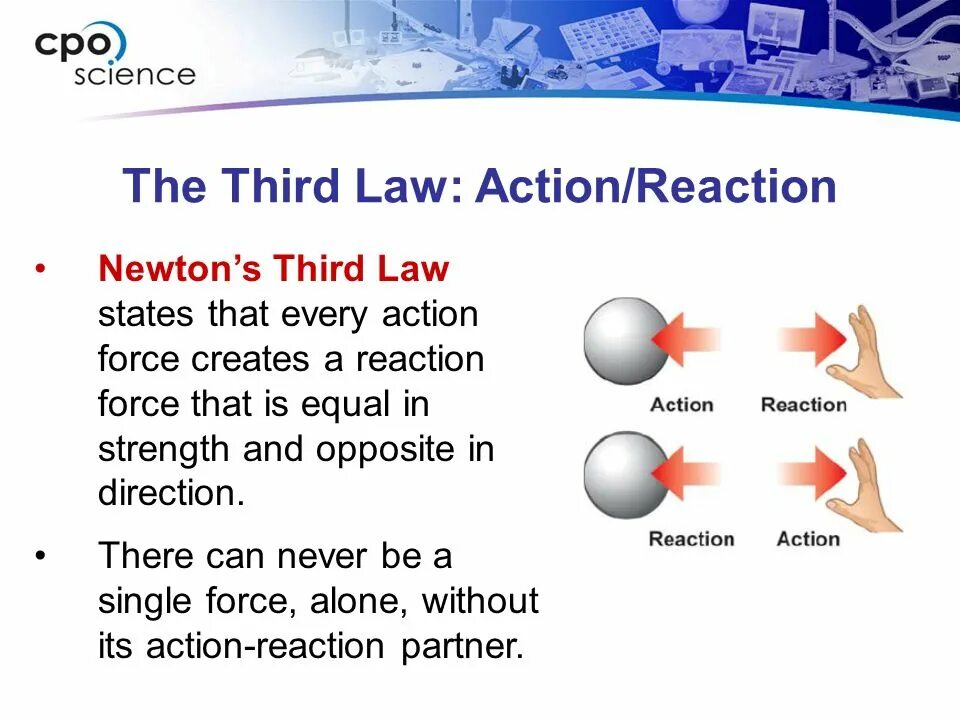 cpo science

The Third Law: Action/Reaction

• Newton's Third Law states that every action force creates a reaction force that is equal in strength and opposite in direction.

• There can never be a single force, alone, without its action-reaction partner.

Action Reaction

Reaction Action